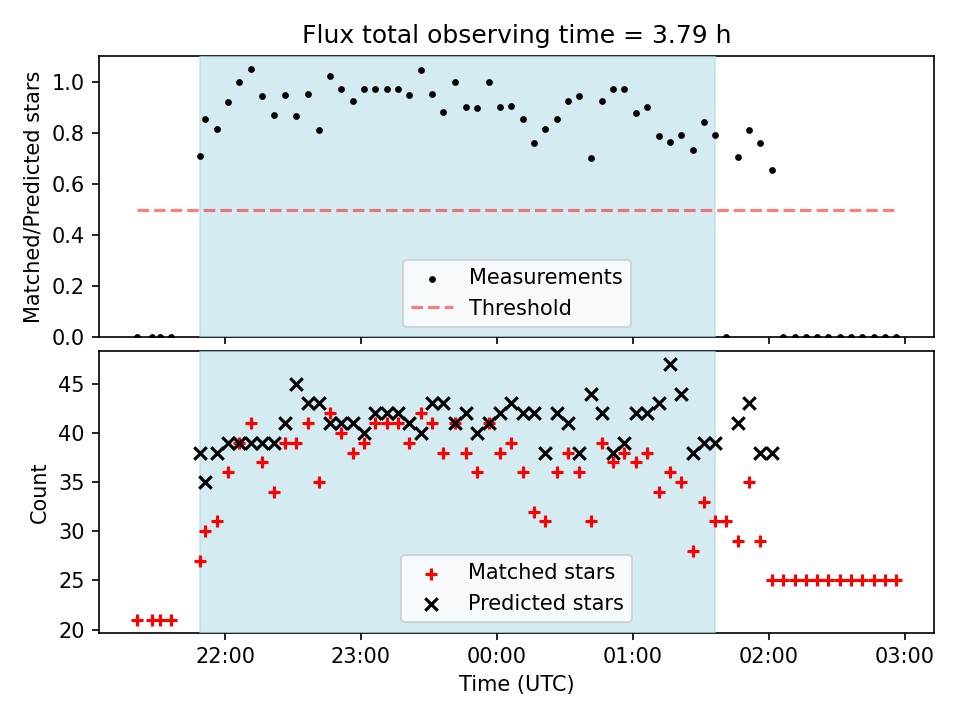 Flux total observing time = 3.79 h

Matched/Predicted stars

1.0
0.8
0.6
0.4
0.2
0.0

Measurements
Threshold

Count

45
40
35
30
25
20

Matched stars
Predicted stars

22:00
23:00
00:00
01:00
02:00
03:00

Time (UTC)